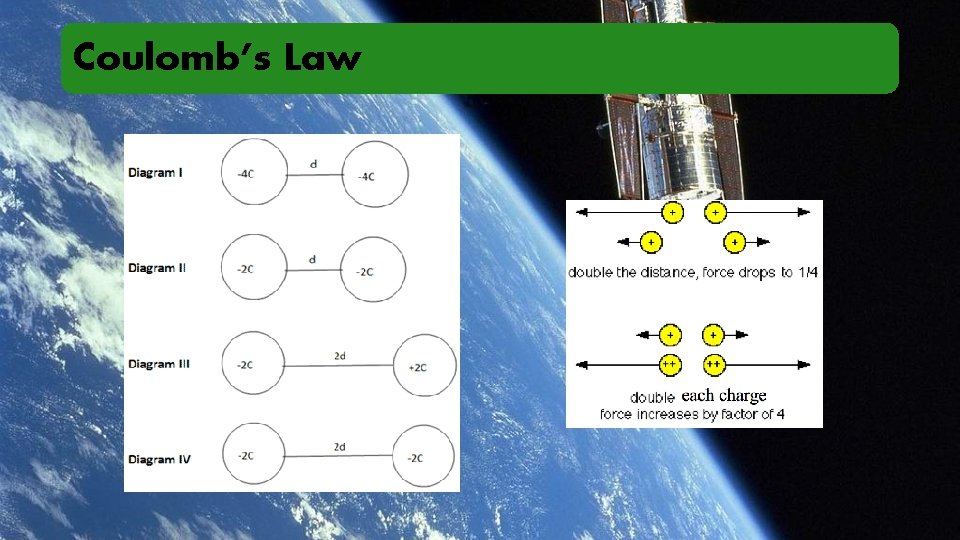 Coulomb's Law

Diagram I -4C d -4C

Diagram II -2C d -2C

Diagram III -2C 2d +2C

Diagram IV -2C 2d -2C

+ +

+ +

double the distance, force drops to 1/4

+ +

++ ++

double each charge
force increases by factor of 4